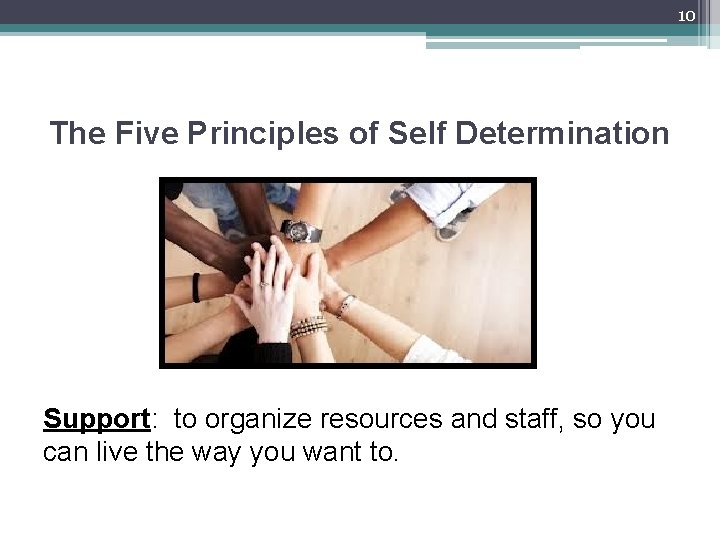 10

The Five Principles of Self Determination

Support: to organize resources and staff, so you can live the way you want to.